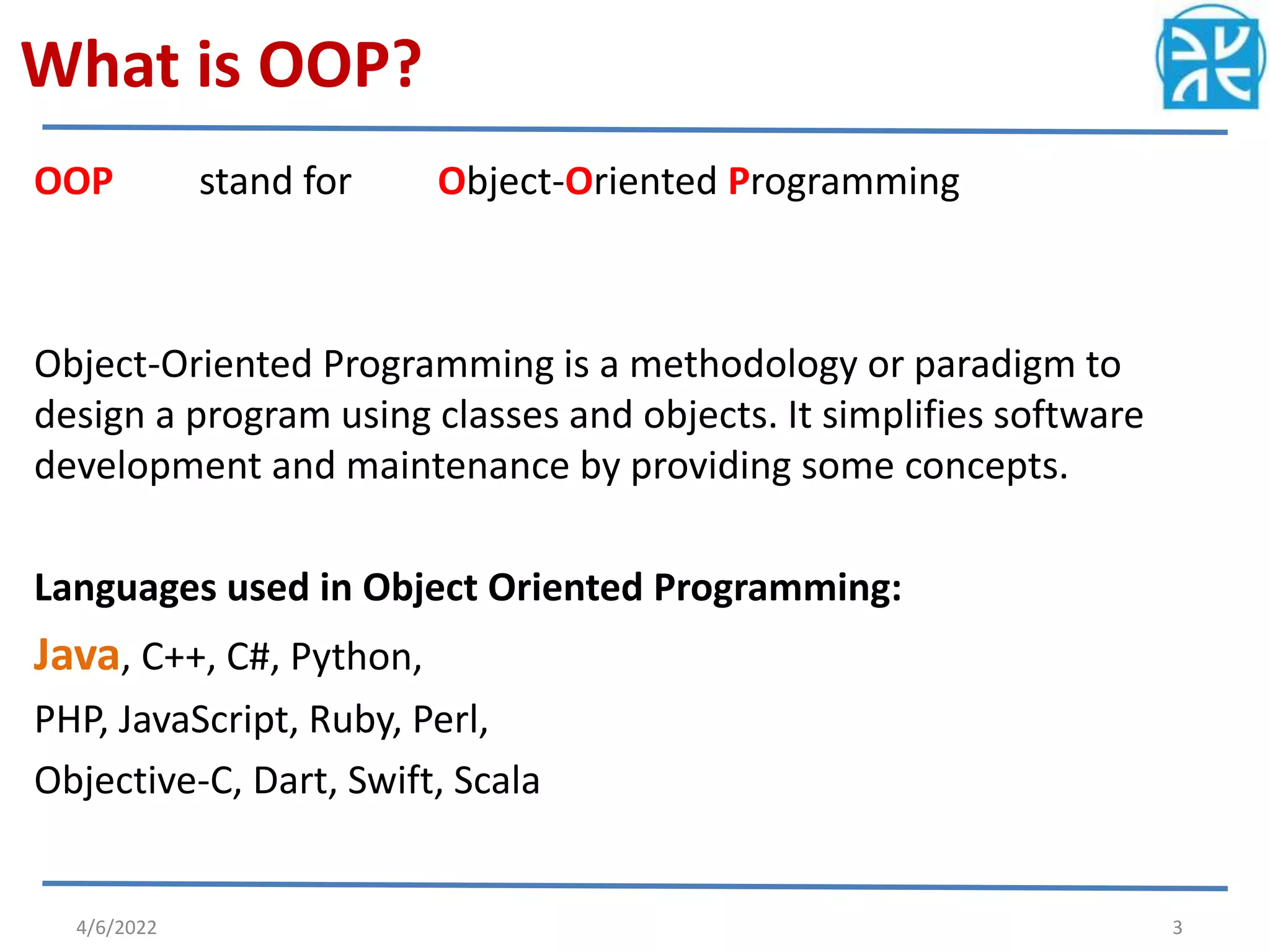 What is OOP?

OOP stand for Object-Oriented Programming

Object-Oriented Programming is a methodology or paradigm to design a program using classes and objects. It simplifies software development and maintenance by providing some concepts.

Languages used in Object Oriented Programming:

Java, C++, C#, Python,

PHP, JavaScript, Ruby, Perl,

Objective-C, Dart, Swift, Scala

4/6/2022

3